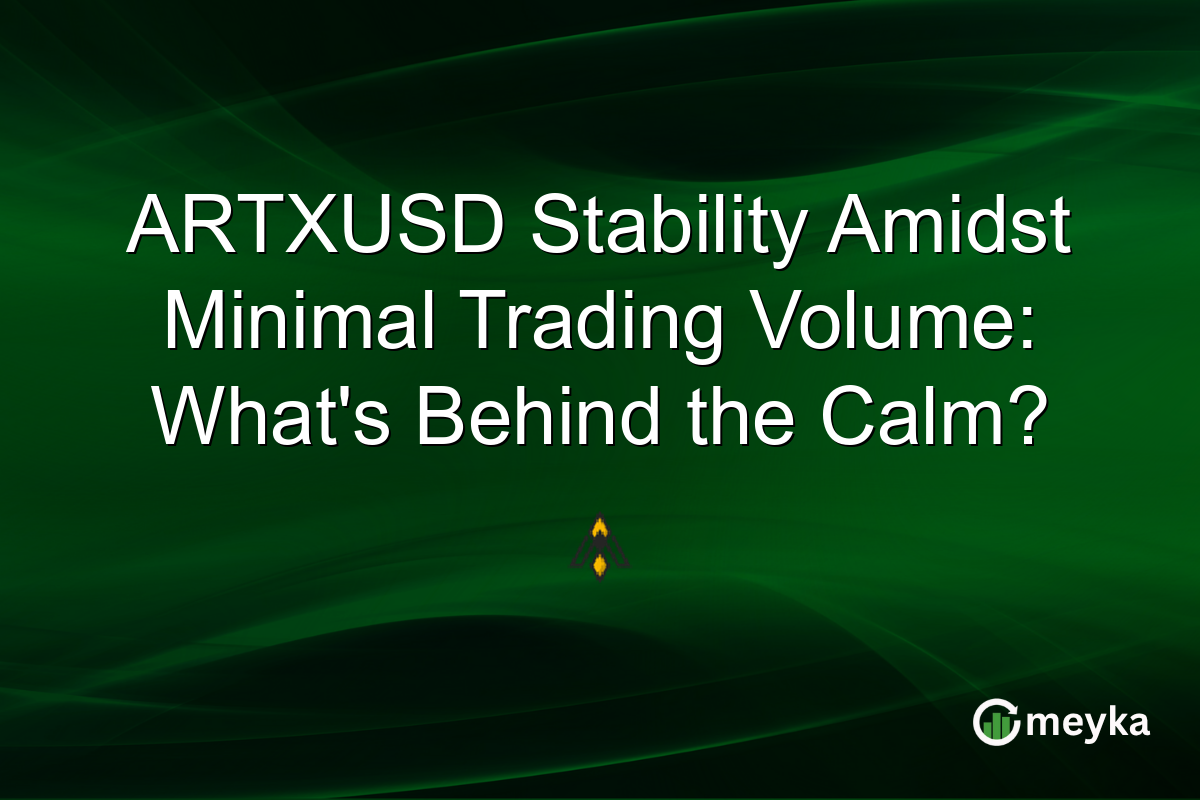 ARTXUSD Stability Amidst Minimal Trading Volume: What's Behind the Calm?

meyka